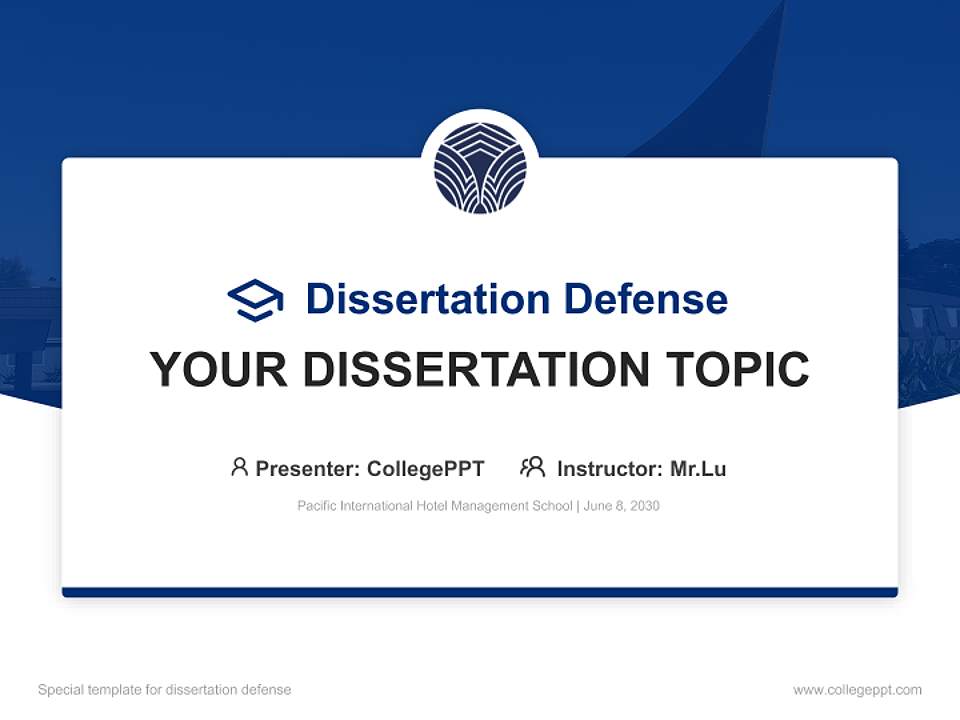 Dissertation Defense

YOUR DISSERTATION TOPIC

Presenter: CollegePPT Instructor: Mr.Lu

Pacific International Hotel Management School | June 8, 2030

Special template for dissertation defense

www.collegeppt.com